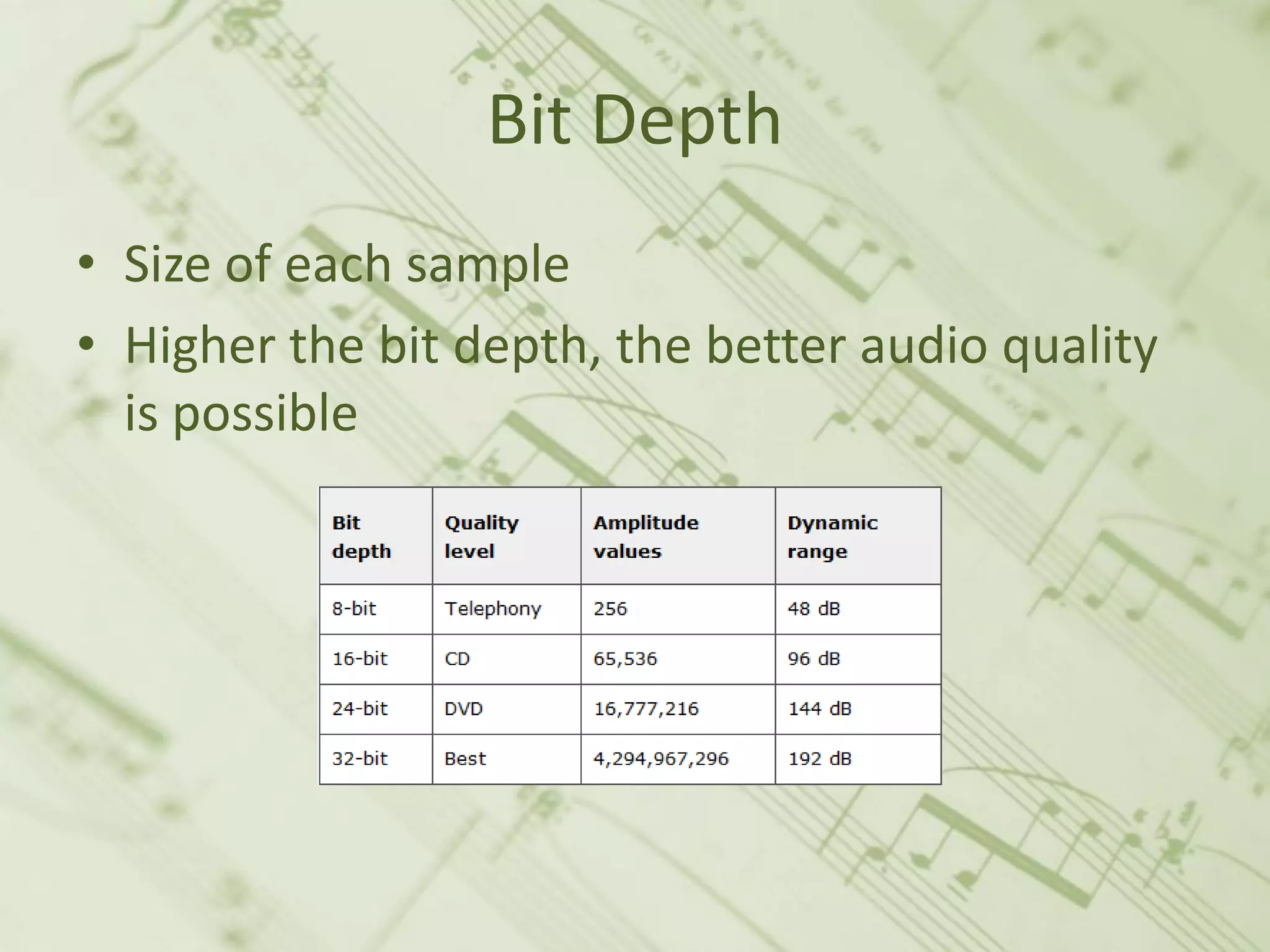 Bit Depth

• Size of each sample
• Higher the bit depth, the better audio quality is possible

| Bit depth | Quality level | Amplitude values | Dynamic range |
|---|---|---|---|
| 8-bit | Telephony | 256 | 48 dB |
| 16-bit | CD | 65,536 | 96 dB |
| 24-bit | DVD | 16,777,216 | 144 dB |
| 32-bit | Best | 4,294,967,296 | 192 dB |